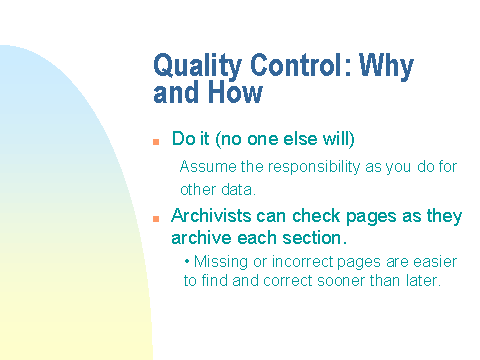 Quality Control: Why and How

Do it (no one else will)

Assume the responsibility as you do for other data.

Archivists can check pages as they archive each section.

• Missing or incorrect pages are easier to find and correct sooner than later.